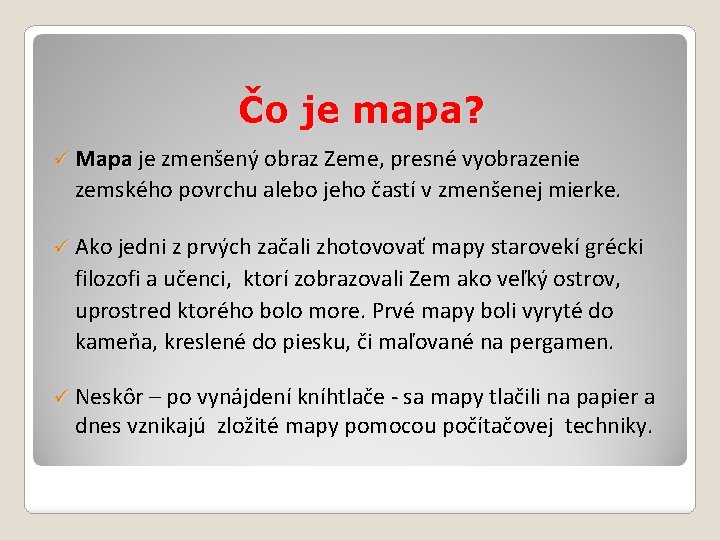 Čo je mapa?

✓ Mapa je zmenšený obraz Zeme, presné vyobrazenie zemského povrchu alebo jeho častí v zmenšenej mierke.

✓ Ako jedni z prvých začali zhotovovať mapy starovekí grécki filozofi a učenci, ktorí zobrazovali Zem ako veľký ostrov, uprostred ktorého bolo more. Prvé mapy boli vyryté do kameňa, kreslené do piesku, či maľované na pergamen.

✓ Neskôr – po vynájdení kníhtlače - sa mapy tlačili na papier a dnes vznikajú zložité mapy pomocou počítačovej techniky.